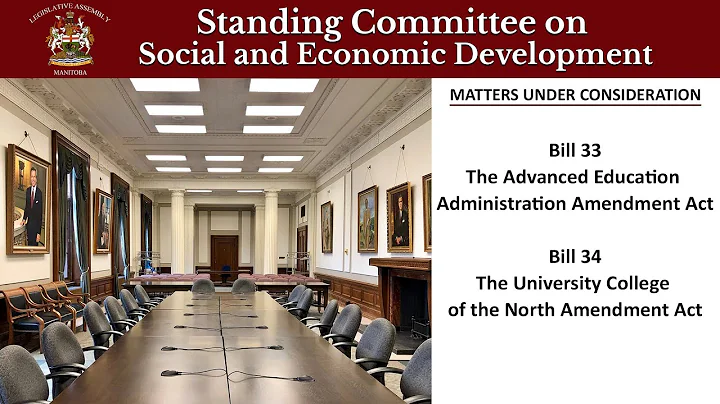 LEGISLATIVE ASSEMBLY
MANITOBA

Standing Committee on Social and Economic Development

MATTERS UNDER CONSIDERATION

Bill 33
The Advanced Education Administration Amendment Act

Bill 34
The University College of the North Amendment Act